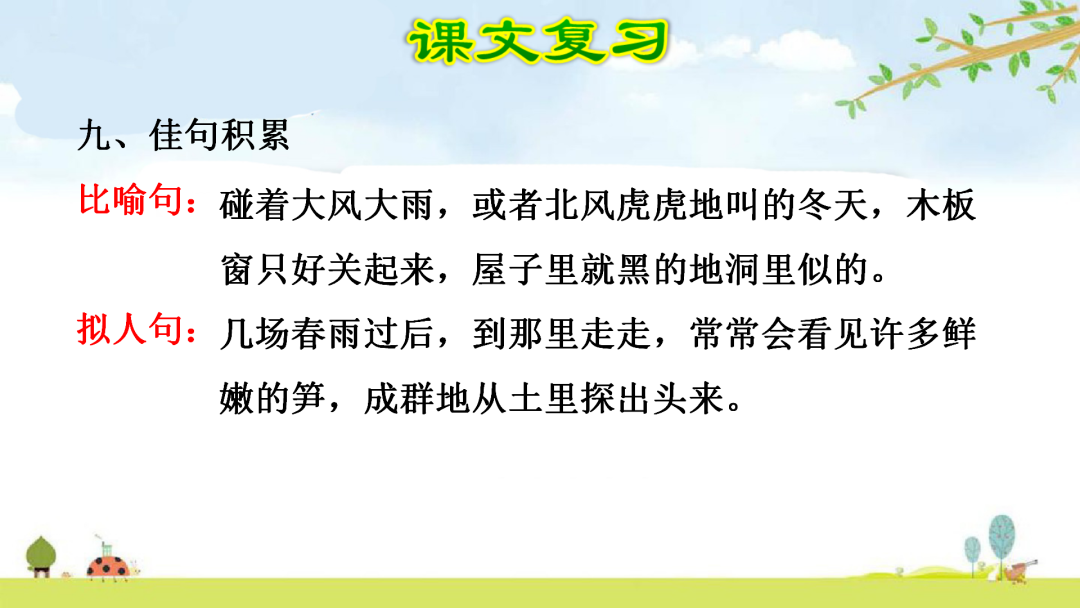 课文复习

九、佳句积累

比喻句：碰着大风大雨，或者北风虎虎地叫的冬天，木板窗只好关起来，屋子里就黑的地洞里似的。

拟人句：几场春雨过后，到那里走走，常常会看见许多鲜嫩的笋，成群地从土里探出头来。